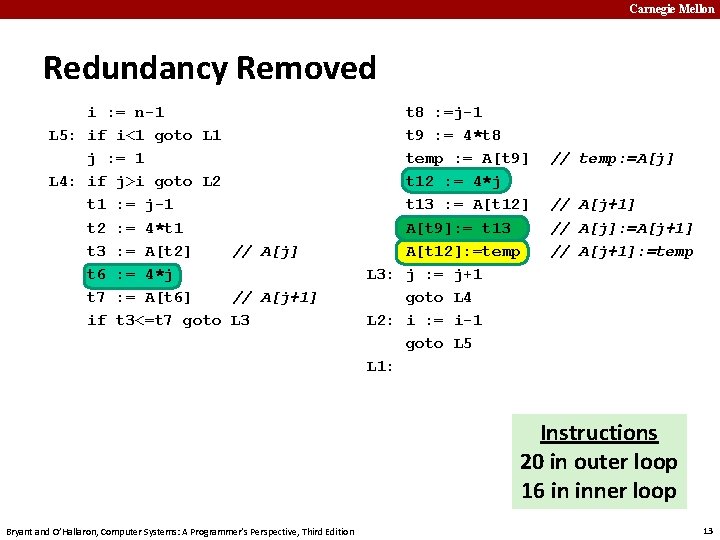 Carnegie Mellon

Redundancy Removed

i := n-1
L5: if i<1 goto L1
j := 1
L4: if j>i goto L2
t1 := j-1
t2 := 4*t1
t3 := A[t2] // A[j]
t6 := 4*j
t7 := A[t6] // A[j+1]
if t3<=t7 goto L3

t8 :=j-1
t9 := 4*t8
temp := A[t9] // temp:=A[j]
t12 := 4*j
t13 := A[t12] // A[j+1]
A[t9]:= t13 // A[j]:=A[j+1]
A[t12]:=temp // A[j+1]:=temp
L3: j := j+1
goto L4
L2: i := i-1
goto L5
L1:

Instructions
20 in outer loop
16 in inner loop

Bryant and O'Hallaron, Computer Systems: A Programmer's Perspective, Third Edition

13